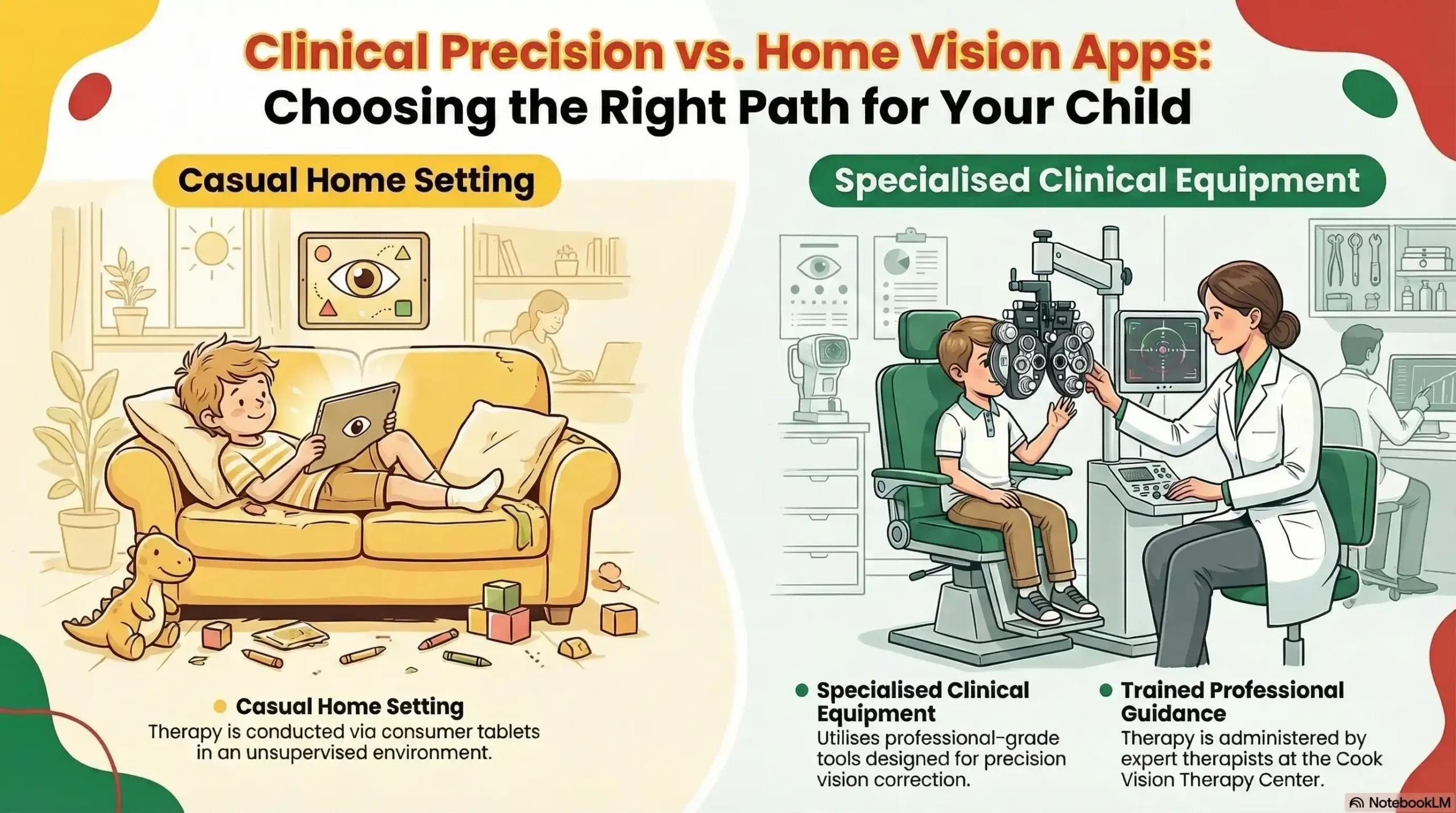 Clinical Precision vs. Home Vision Apps:
Choosing the Right Path for Your Child

Casual Home Setting

Specialised Clinical Equipment

Casual Home Setting
Therapy is conducted via consumer tablets in an unsupervised environment.

Specialised Clinical Equipment
Utilises professional-grade tools designed for precision vision correction.

Trained Professional Guidance
Therapy is administered by expert therapists at the Cook Vision Therapy Center.

NotebookLM